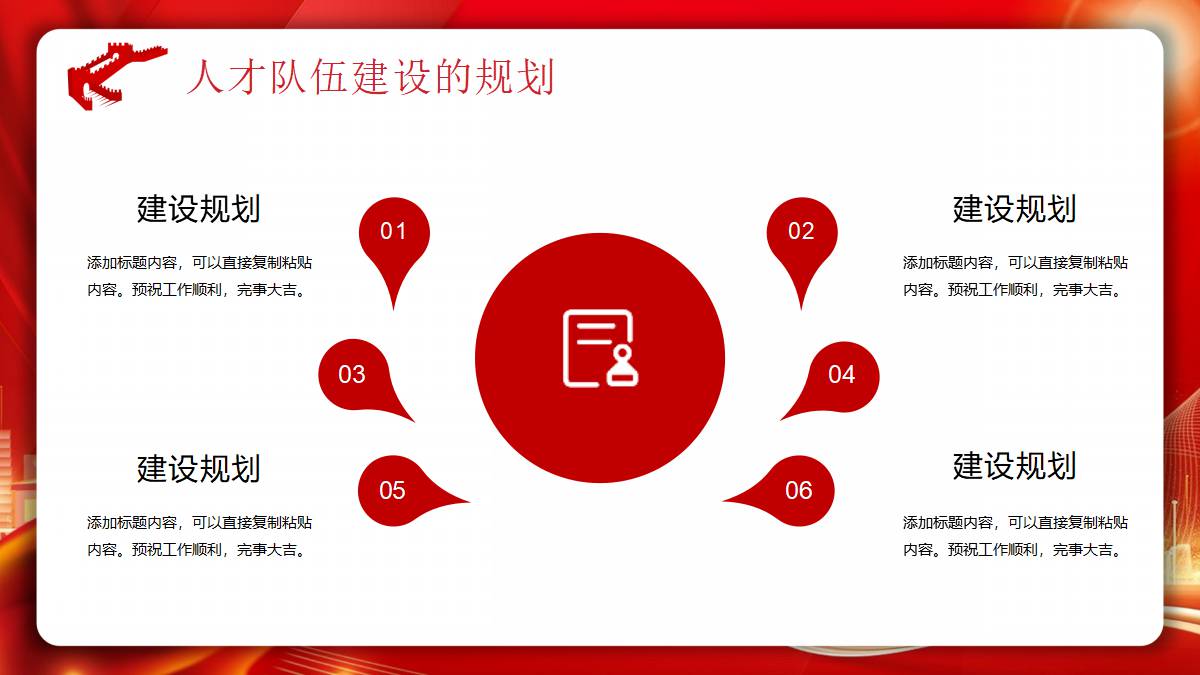 人才队伍建设的规划

建设规划

添加标题内容，可以直接复制粘贴内容。预祝工作顺利，完事大吉。

01

02

建设规划

添加标题内容，可以直接复制粘贴内容。预祝工作顺利，完事大吉。

03

04

建设规划

添加标题内容，可以直接复制粘贴内容。预祝工作顺利，完事大吉。

05

06

建设规划

添加标题内容，可以直接复制粘贴内容。预祝工作顺利，完事大吉。